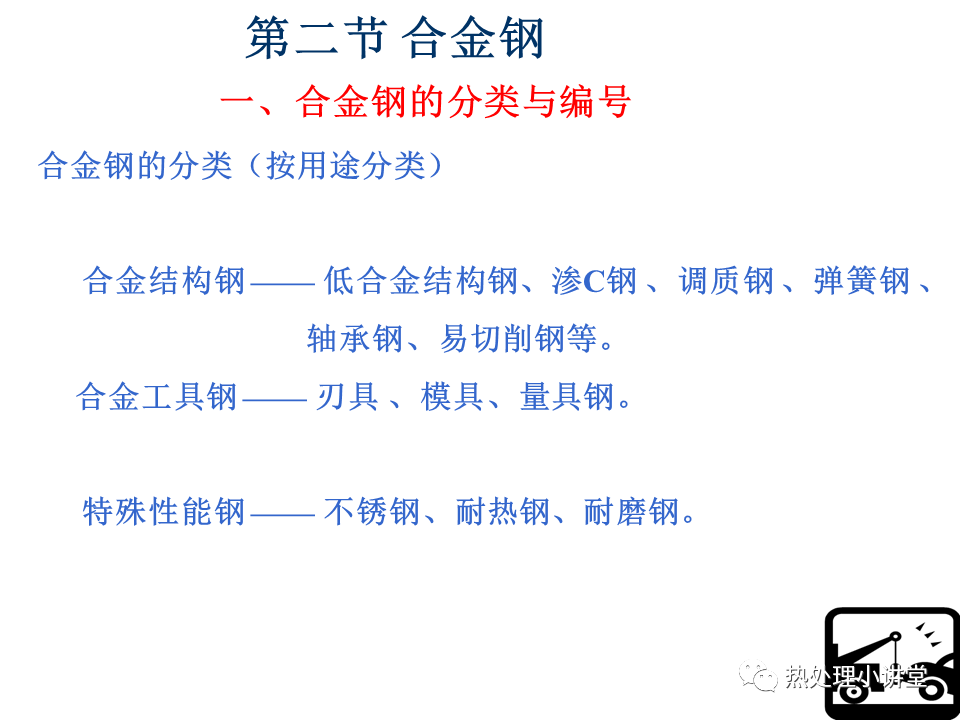 第二节 合金钢

一、合金钢的分类与编号

合金钢的分类（按用途分类）

合金结构钢—— 低合金结构钢、渗C钢 、调质钢 、弹簧钢 、轴承钢、易切削钢等。

合金工具钢—— 刃具 、模具、量具钢。

特殊性能钢—— 不锈钢、耐热钢、耐磨钢。

热处理小讲堂